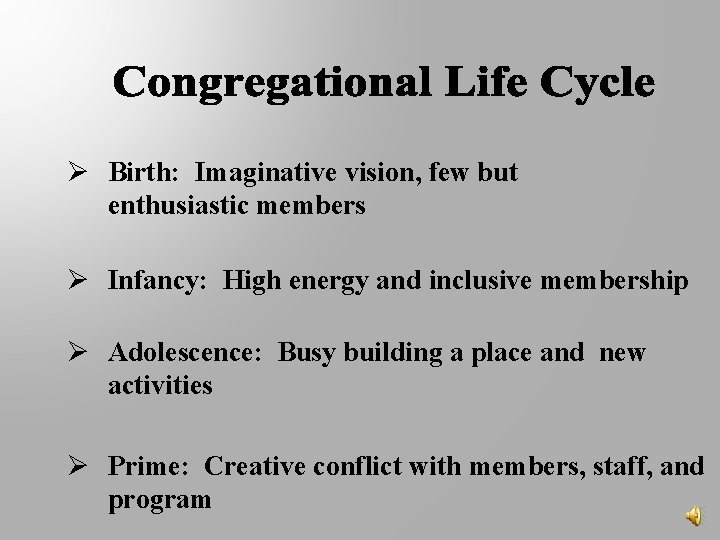 Congregational Life Cycle

➢ Birth: Imaginative vision, few but enthusiastic members

➢ Infancy: High energy and inclusive membership

➢ Adolescence: Busy building a place and new activities

➢ Prime: Creative conflict with members, staff, and program